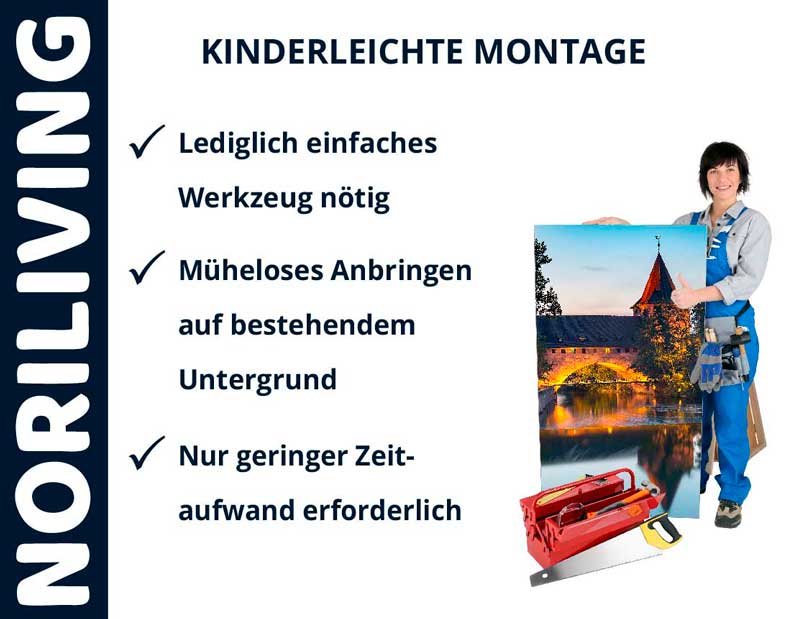 NORILIVING

KINDERLEICHTE MONTAGE

✓ Lediglich einfaches Werkzeug nötig

✓ Müheloses Anbringen auf bestehendem Untergrund

✓ Nur geringer Zeitaufwand erforderlich